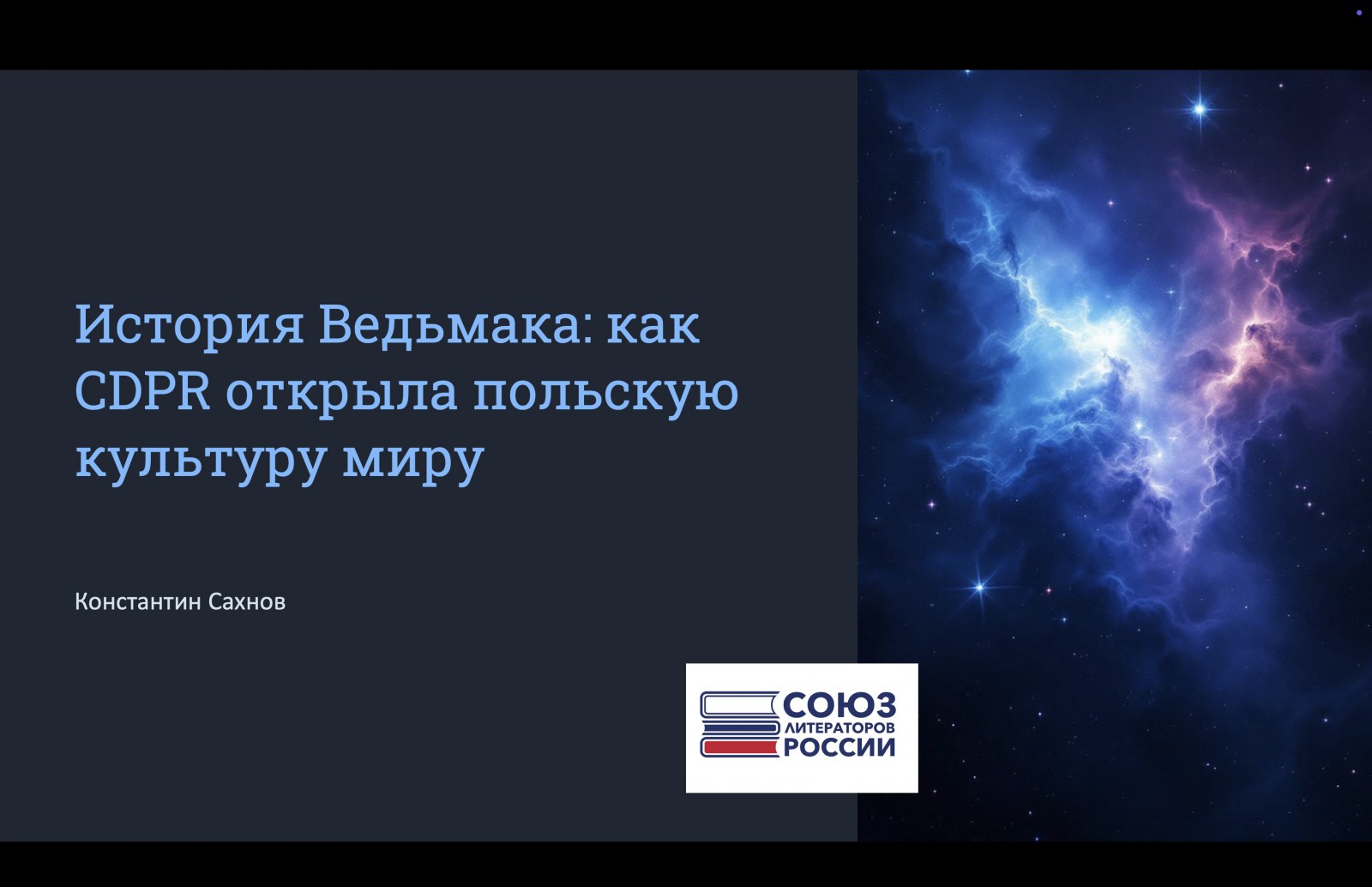 История Ведьмака: как CDPR открыла польскую культуру миру

Константин Сахнов

СОЮЗ
ЛИТЕРАТОРОВ
РОССИИ